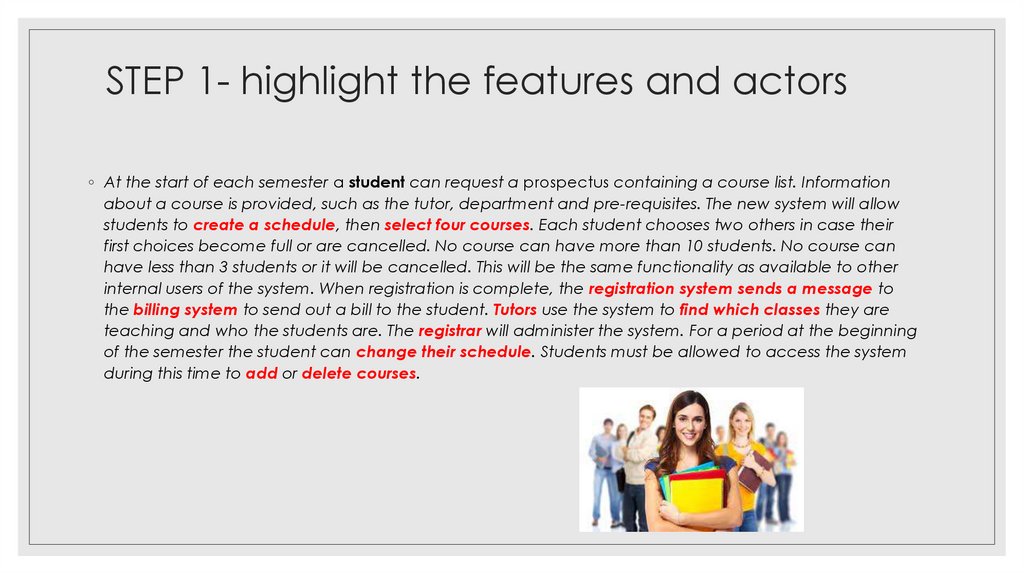 STEP 1- highlight the features and actors

◦ At the start of each semester a student can request a prospectus containing a course list. Information about a course is provided, such as the tutor, department and pre-requisites. The new system will allow students to create a schedule, then select four courses. Each student chooses two others in case their first choices become full or are cancelled. No course can have more than 10 students. No course can have less than 3 students or it will be cancelled. This will be the same functionality as available to other internal users of the system. When registration is complete, the registration system sends a message to the billing system to send out a bill to the student. Tutors use the system to find which classes they are teaching and who the students are. The registrar will administer the system. For a period at the beginning of the semester the student can change their schedule. Students must be allowed to access the system during this time to add or delete courses.